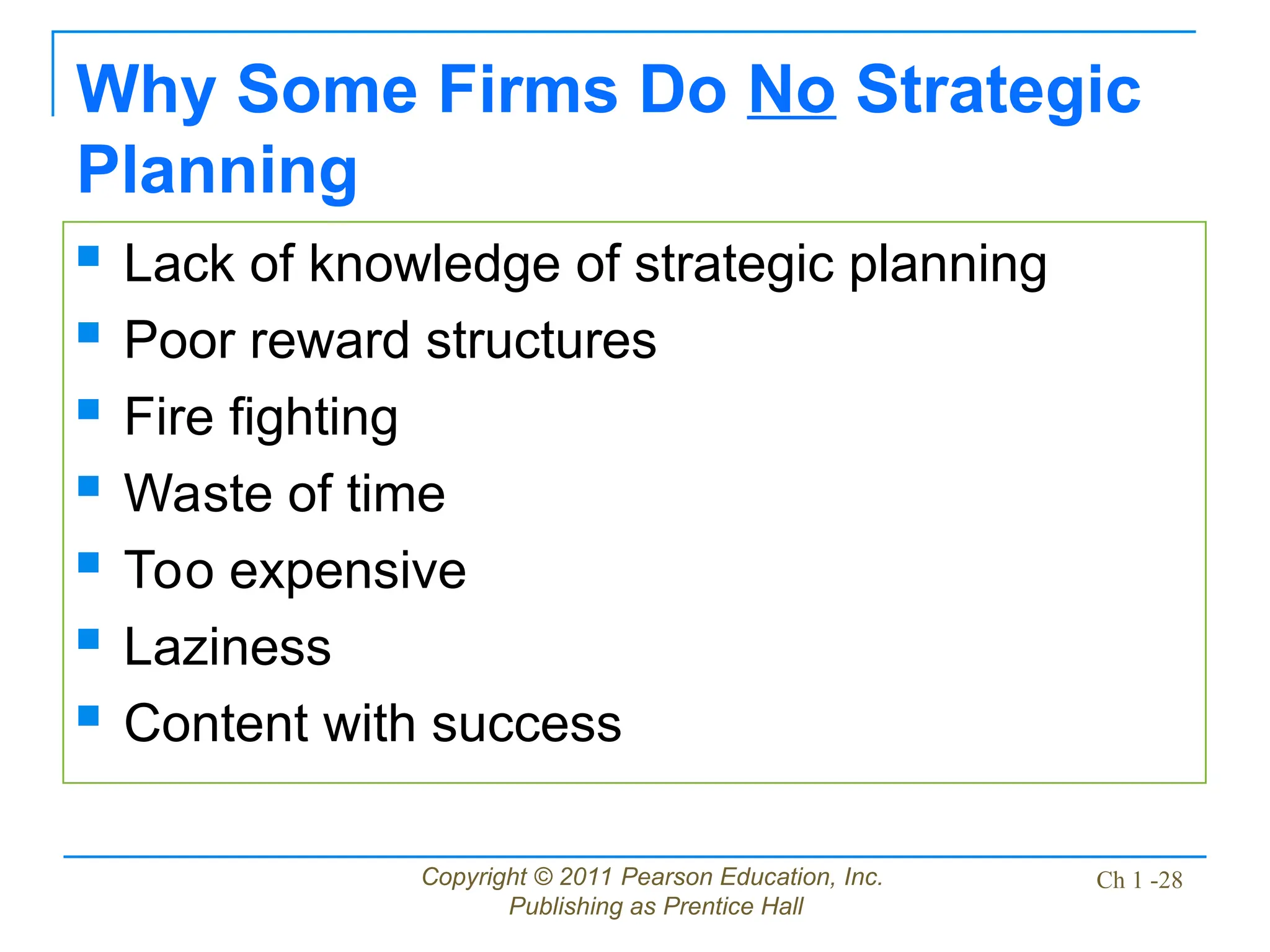 Why Some Firms Do No Strategic Planning

- Lack of knowledge of strategic planning
- Poor reward structures
- Fire fighting
- Waste of time
- Too expensive
- Laziness
- Content with success

Copyright © 2011 Pearson Education, Inc.
Publishing as Prentice Hall

Ch 1 -28